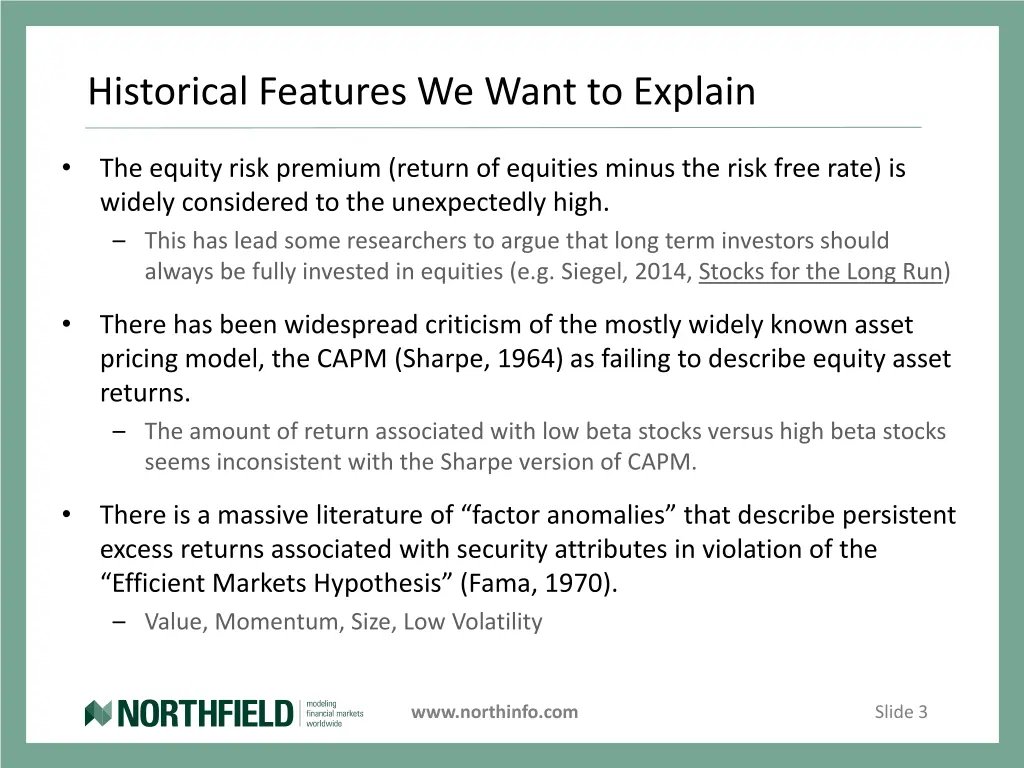 Historical Features We Want to Explain

• The equity risk premium (return of equities minus the risk free rate) is widely considered to the unexpectedly high.
– This has lead some researchers to argue that long term investors should always be fully invested in equities (e.g. Siegel, 2014, Stocks for the Long Run)

• There has been widespread criticism of the mostly widely known asset pricing model, the CAPM (Sharpe, 1964) as failing to describe equity asset returns.
– The amount of return associated with low beta stocks versus high beta stocks seems inconsistent with the Sharpe version of CAPM.

• There is a massive literature of “factor anomalies” that describe persistent excess returns associated with security attributes in violation of the “Efficient Markets Hypothesis” (Fama, 1970).
– Value, Momentum, Size, Low Volatility

NORTHFIELD modeling financial markets worldwide

www.northinfo.com

Slide 3